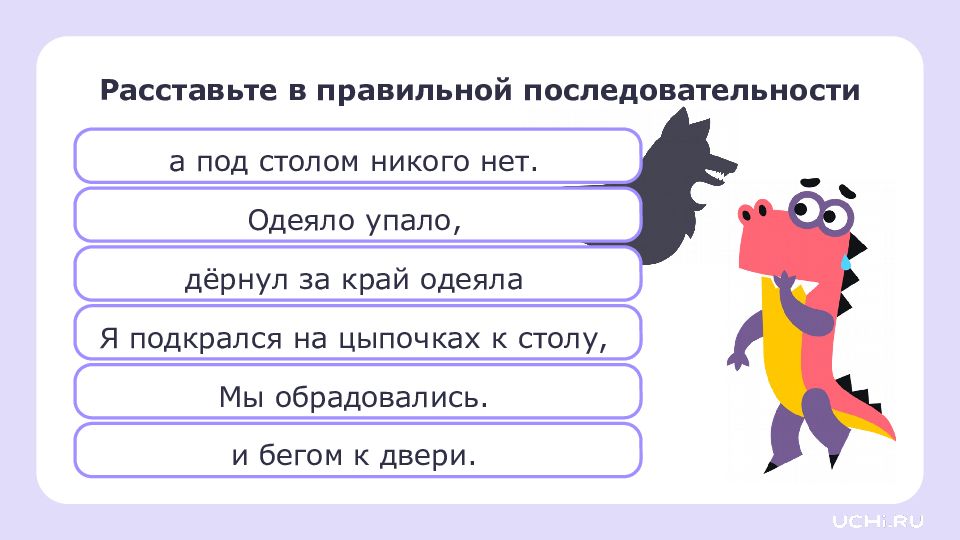 Расставьте в правильной последовательности

а под столом никого нет.

Одеяло упало,

дёрнул за край одеяла

Я подкрался на цыпочках к столу,

Мы обрадовались.

и бегом к двери.

UCHi.RU